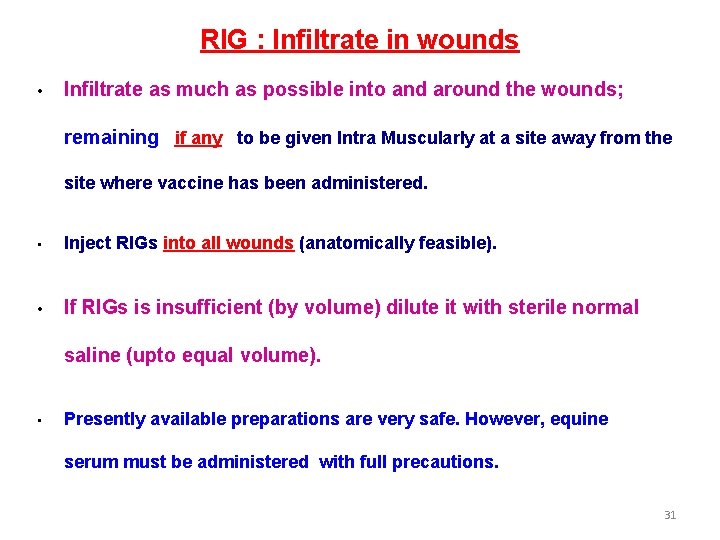 RIG : Infiltrate in wounds

• Infiltrate as much as possible into and around the wounds; remaining if any to be given Intra Muscularly at a site away from the site where vaccine has been administered.

• Inject RIGs into all wounds (anatomically feasible).

• If RIGs is insufficient (by volume) dilute it with sterile normal saline (upto equal volume).

• Presently available preparations are very safe. However, equine serum must be administered with full precautions.

31